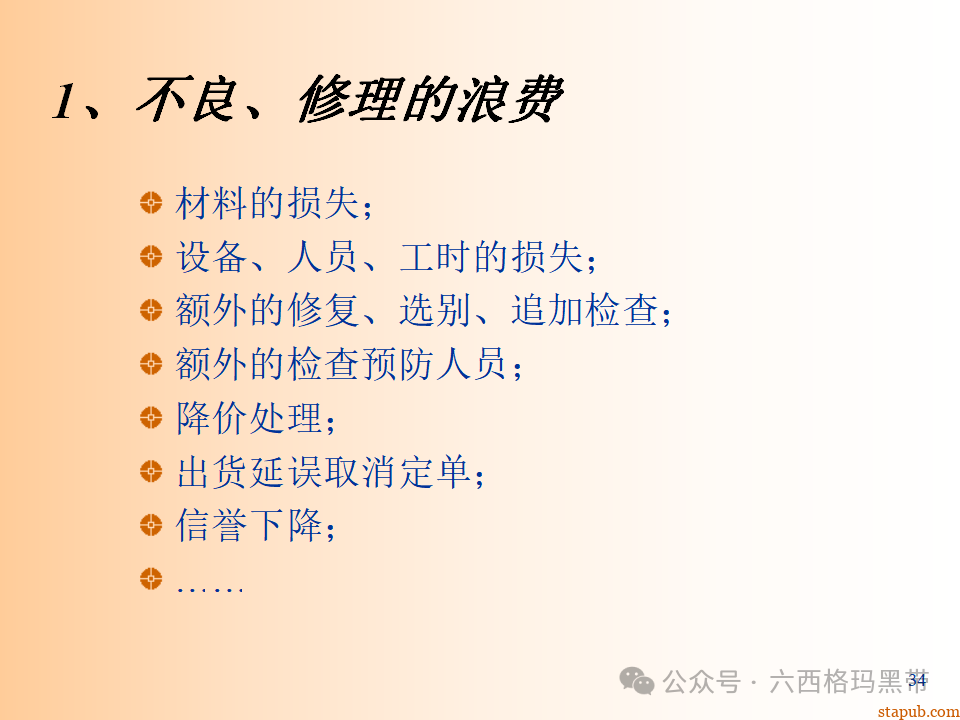 1、不良、修理的浪费

材料的损失；
设备、人员、工时的损失；
额外的修复、选别、追加检查；
额外的检查预防人员；
降价处理；
出货延误取消定单；
信誉下降；
……

公众号 · 六西格玛黑带

34

stapub.com